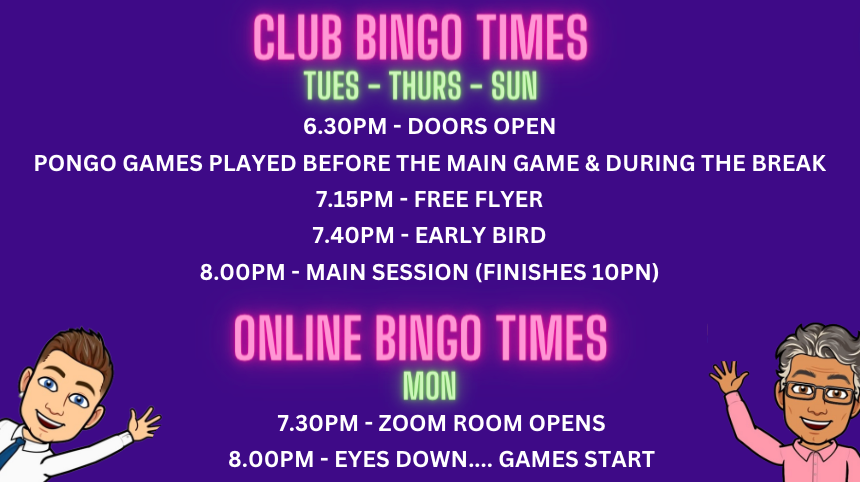 CLUB BINGO TIMES

TUES - THURS - SUN

6.30PM - DOORS OPEN

PONGO GAMES PLAYED BEFORE THE MAIN GAME & DURING THE BREAK

7.15PM - FREE FLYER

7.40PM - EARLY BIRD

8.00PM - MAIN SESSION (FINISHES 10PN)

ONLINE BINGO TIMES

MON

7.30PM - ZOOM ROOM OPENS

8.00PM - EYES DOWN.... GAMES START